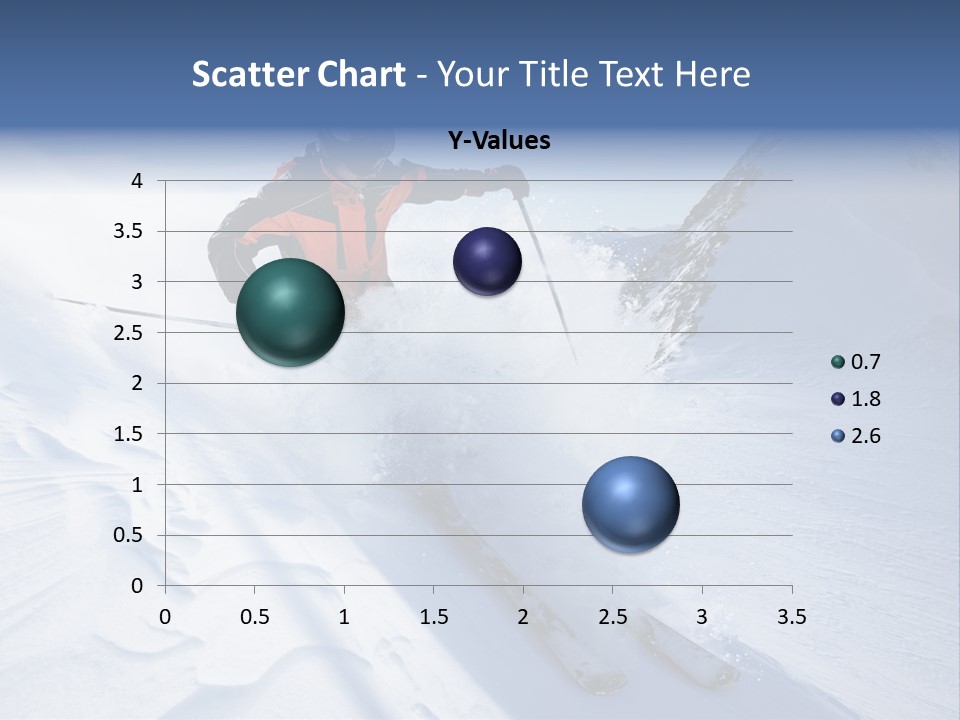 Scatter Chart - Your Title Text Here

Y-Values

4
3.5
3
2.5
2
1.5
1
0.5
0

0 0.5 1 1.5 2 2.5 3 3.5

0.7
1.8
2.6